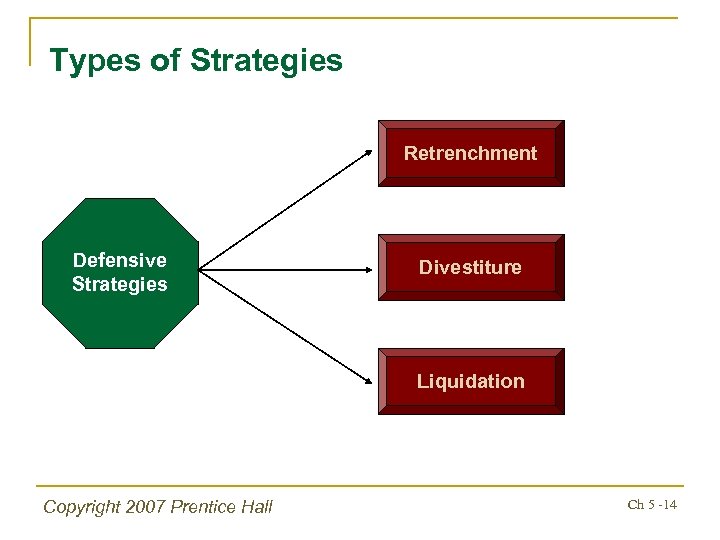 Types of Strategies

Defensive Strategies

Retrenchment

Divestiture

Liquidation

Copyright 2007 Prentice Hall

Ch 5 -14